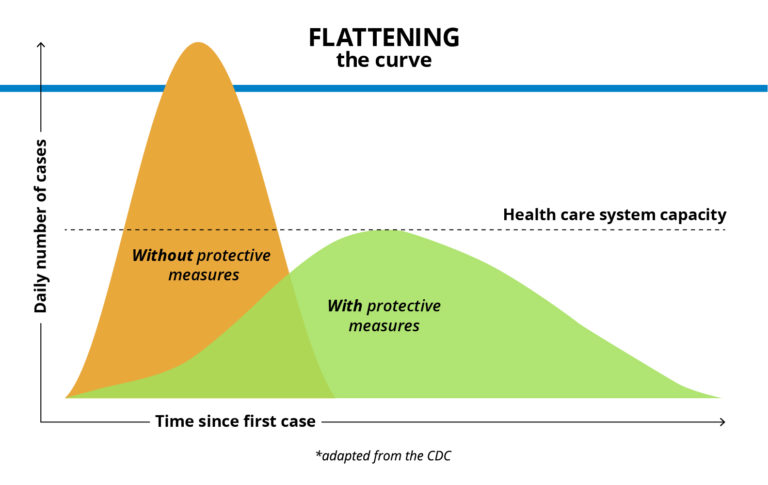 FLATTENING
the curve

Daily number of cases

Health care system capacity

Without protective measures

With protective measures

Time since first case

*adapted from the CDC